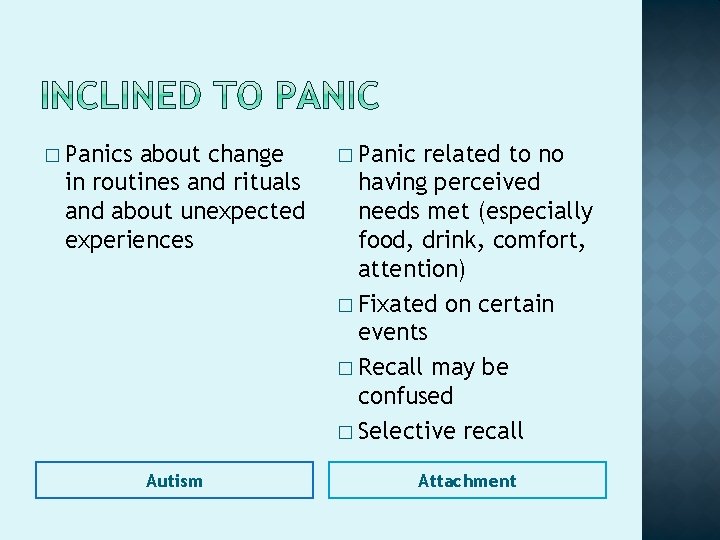 INCLINED TO PANIC

□ Panics about change in routines and rituals and about unexpected experiences

Autism

□ Panic related to no having perceived needs met (especially food, drink, comfort, attention)

□ Fixated on certain events

□ Recall may be confused

□ Selective recall

Attachment